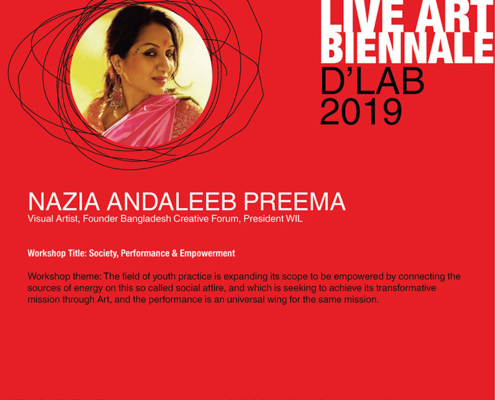 LIVE ART BIENNALE
D'LAB
2019

NAZIA ANDALEEB PREEMA
Visual Artist, Founder Bangladesh Creative Forum, President WIL

Workshop Title: Society, Performance & Empowerment

Workshop theme: The field of youth practice is expanding its scope to be empowered by connecting the sources of energy on this so called social attire, and which is seeking to achieve its transformative mission through Art, and the performance is an universal wing for the same mission.